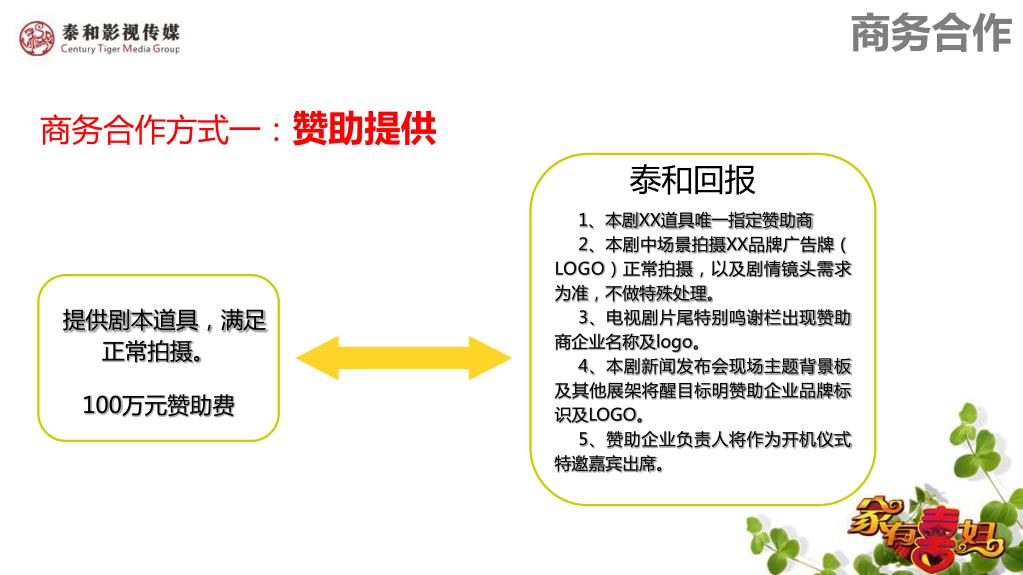 泰和影视传媒
Century Tiger Media Group

商务合作

商务合作方式一：赞助提供

提供剧本道具，满足正常拍摄。

100万元赞助费

泰和回报

1、本剧XX道具唯一指定赞助商

2、本剧中场景拍摄XX品牌广告牌（LOGO）正常拍摄，以及剧情镜头需求为准，不做特殊处理。

3、电视剧片尾特别鸣谢栏出现赞助商企业名称及logo。

4、本剧新闻发布会现场主题背景板及其他展架将醒目标明赞助企业品牌标识及LOGO。

5、赞助企业负责人将作为开机仪式特邀嘉宾出席。

家有喜妇